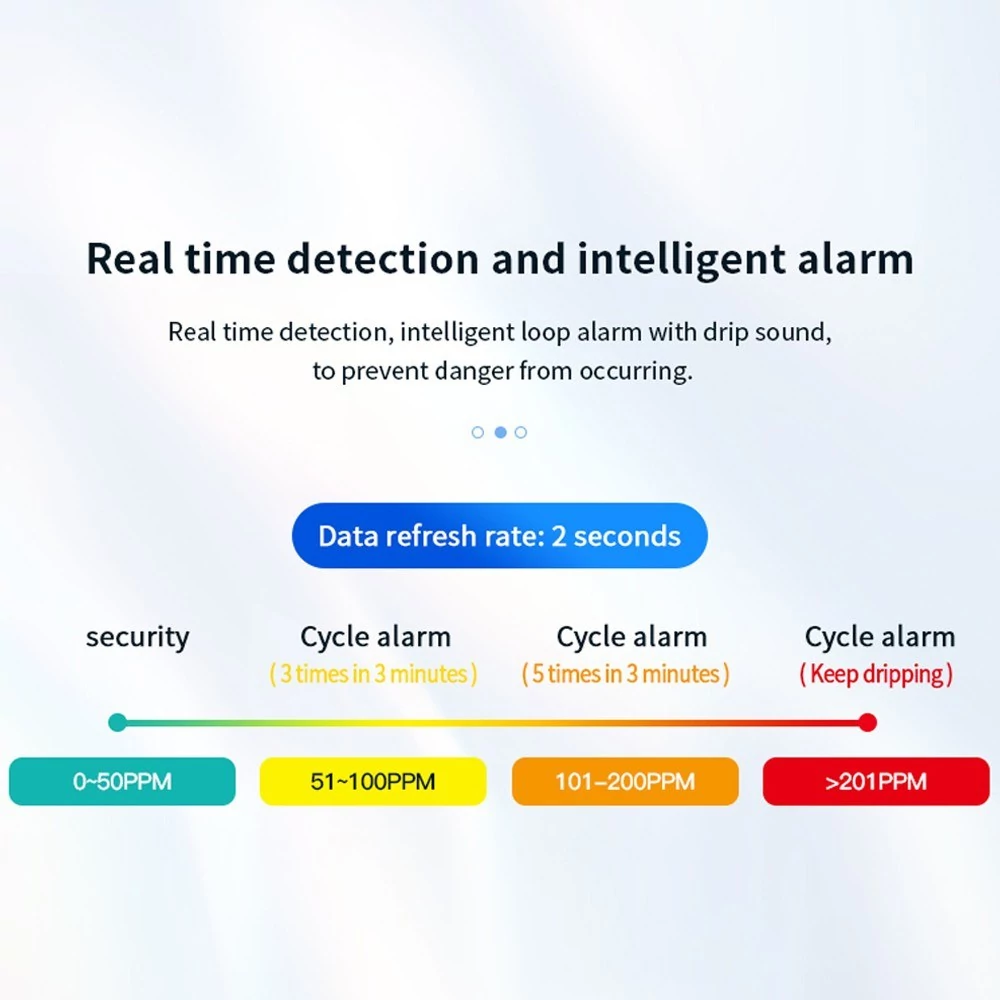 Real time detection and intelligent alarm

Real time detection, intelligent loop alarm with drip sound, to prevent danger from occurring.

Data refresh rate: 2 seconds

security

Cycle alarm
( 3 times in 3 minutes )

Cycle alarm
( 5 times in 3 minutes )

Cycle alarm
( Keep dripping )

0~50PPM

51~100PPM

101–200PPM

>201PPM